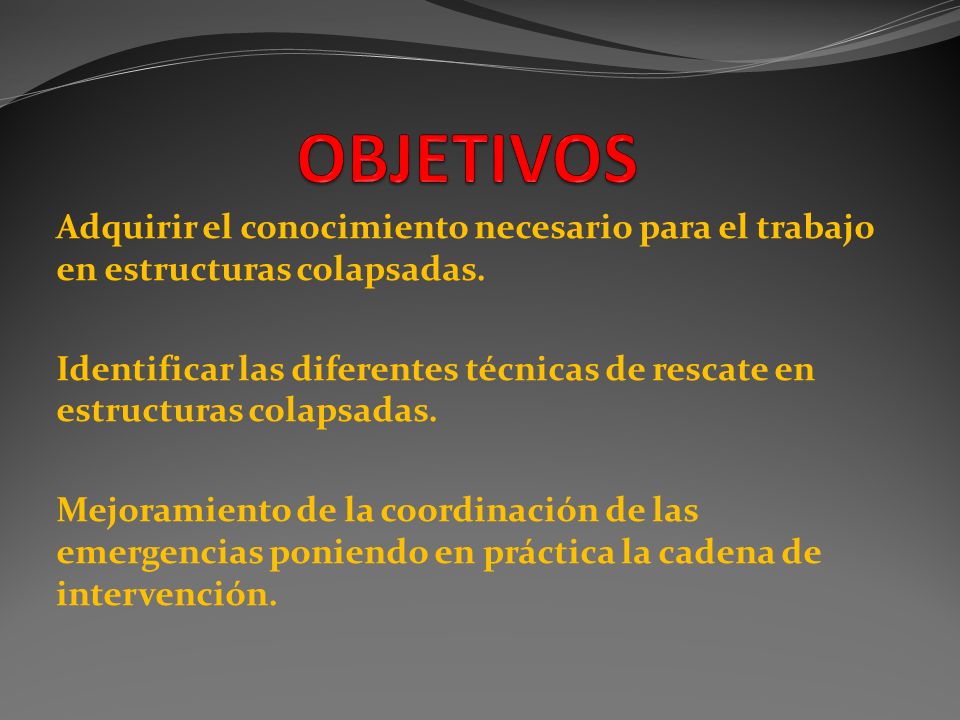 OBJETIVOS

Adquirir el conocimiento necesario para el trabajo en estructuras colapsadas.

Identificar las diferentes técnicas de rescate en estructuras colapsadas.

Mejoramiento de la coordinación de las emergencias poniendo en práctica la cadena de intervención.